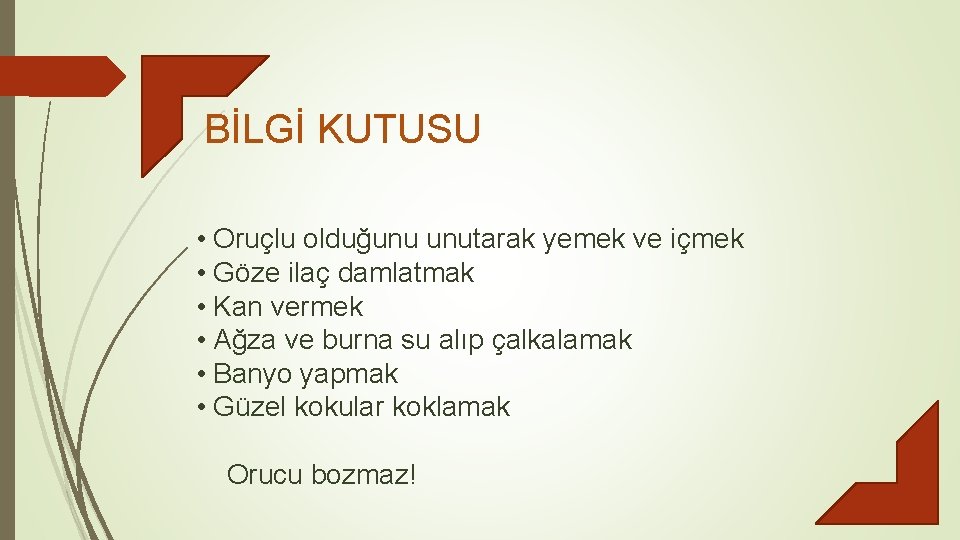 BİLGİ KUTUSU

• Oruçlu olduğunu unutarak yemek ve içmek
• Göze ilaç damlatmak
• Kan vermek
• Ağza ve burna su alıp çalkalamak
• Banyo yapmak
• Güzel kokular koklamak

Orucu bozmaz!